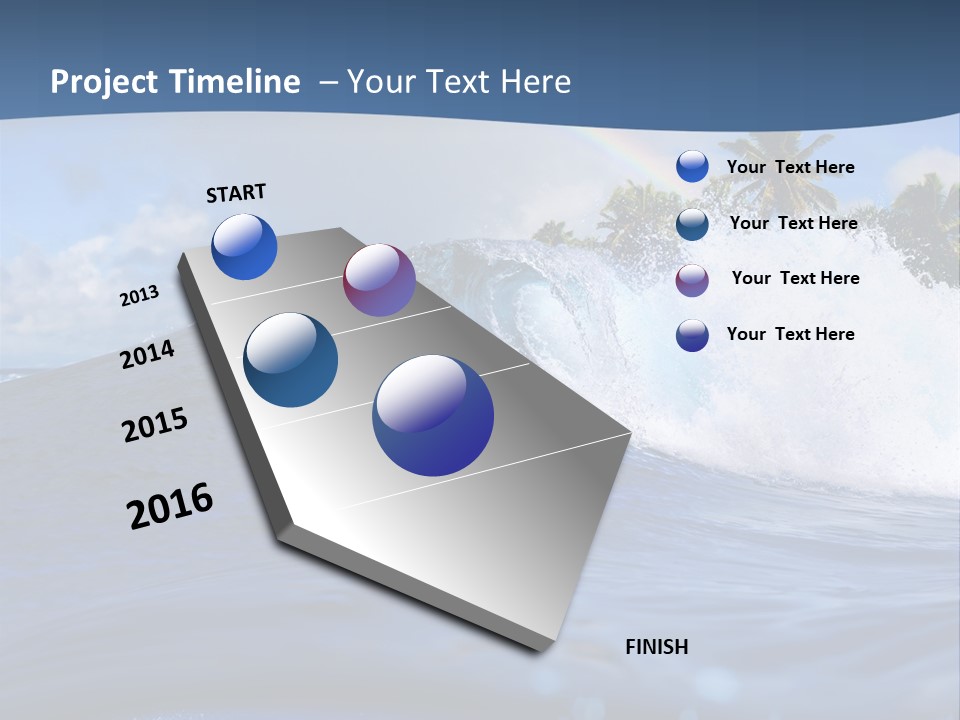 Project Timeline – Your Text Here

START

2013

2014

2015

2016

FINISH

Your Text Here

Your Text Here

Your Text Here

Your Text Here